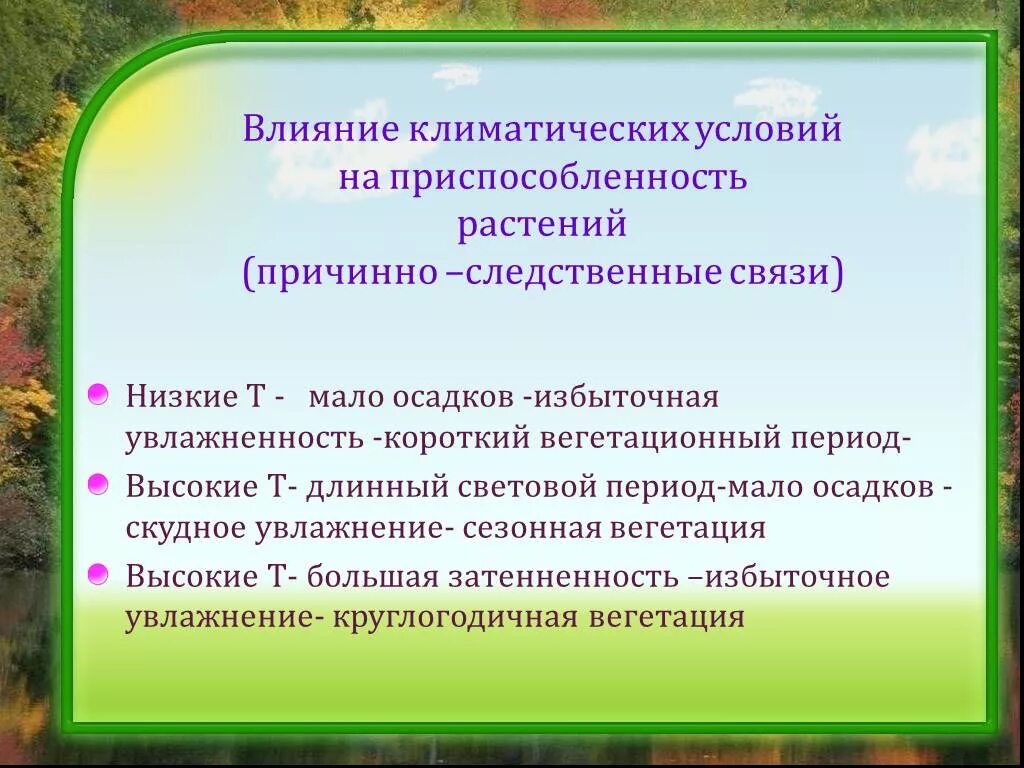 Влияние климатических условий на приспособленность растений (причинно –следственные связи)

Низкие Т - мало осадков -избыточная увлажненность -короткий вегетационный период-

Высокие Т- длинный световой период-мало осадков - скудное увлажнение- сезонная вегетация

Высокие Т- большая затенненность –избыточное увлажнение- круглогодичная вегетация